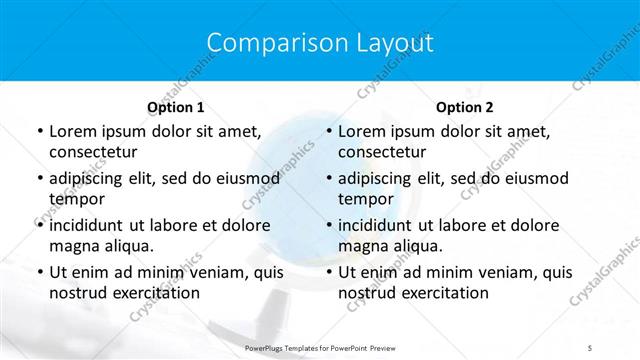 Comparison Layout

Option 1
• Lorem ipsum dolor sit amet, consectetur
• adipiscing elit, sed do eiusmod tempor
• incididunt ut labore et dolore magna aliqua.
• Ut enim ad minim veniam, quis nostrud exercitation

Option 2
• Lorem ipsum dolor sit amet, consectetur
• adipiscing elit, sed do eiusmod tempor
• incididunt ut labore et dolore magna aliqua.
• Ut enim ad minim veniam, quis nostrud exercitation

CrystalGraphics

PowerPlugs Templates for PowerPoint Preview

5